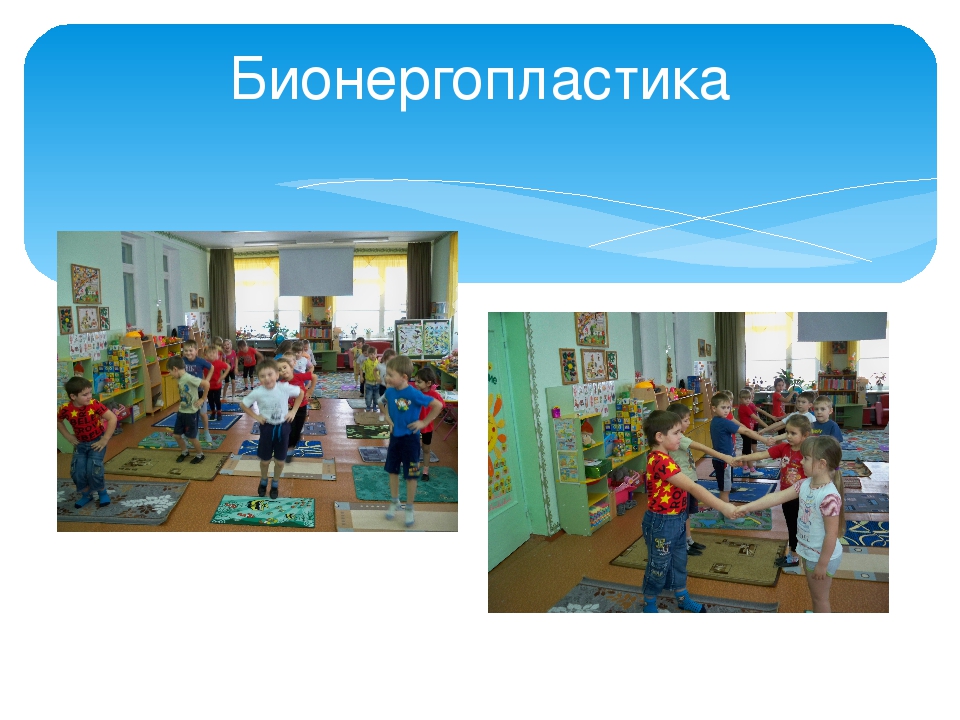 Бионергопластика